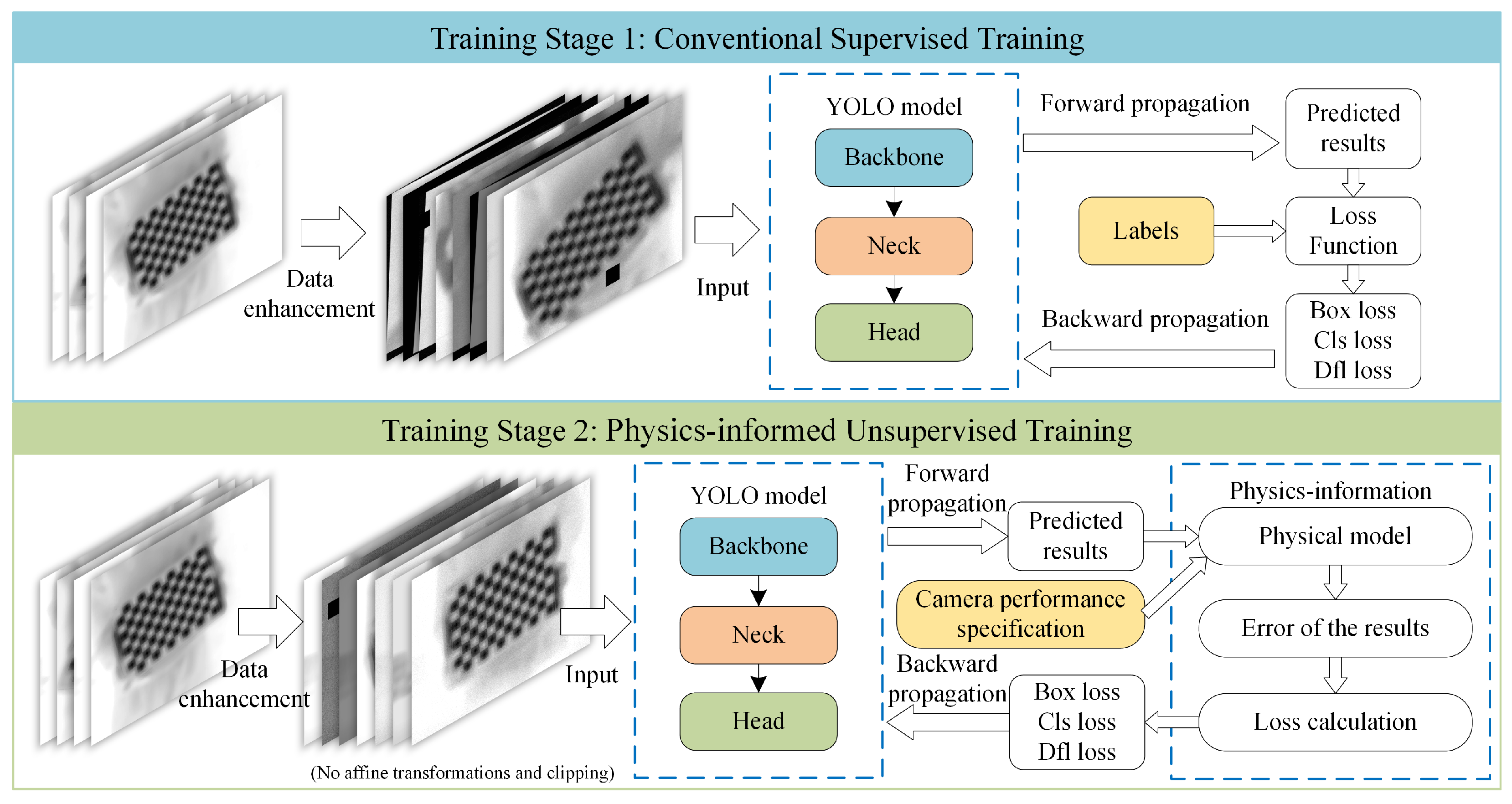 Training Stage 1: Conventional Supervised Training

Data enhancement

Input

YOLO model

Backbone

Neck

Head

Forward propagation

Predicted results

Labels

Loss Function

Backward propagation

Box loss
Cls loss
Dfl loss

Training Stage 2: Physics-informed Unsupervised Training

Data enhancement

(No affine transformations and clipping)

Input

YOLO model

Backbone

Neck

Head

Forward propagation

Predicted results

Camera performance specification

Backward propagation

Box loss
Cls loss
Dfl loss

Physics-information

Physical model

Error of the results

Loss calculation